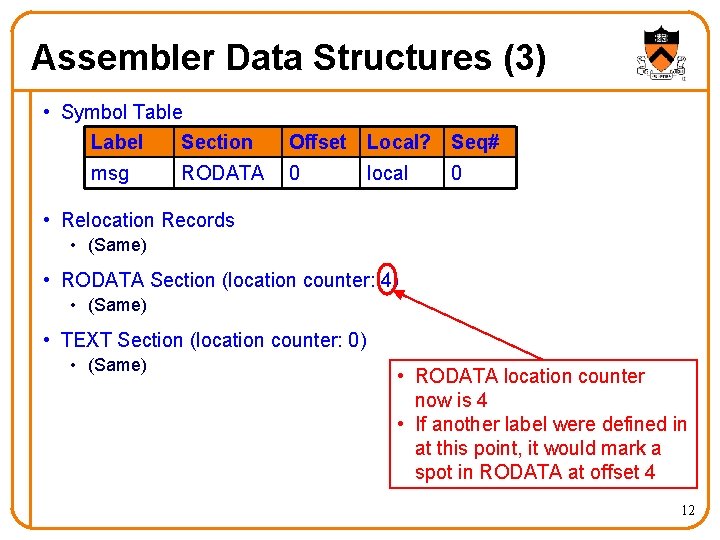 Assembler Data Structures (3)

• Symbol Table

| Label | Section | Offset | Local? | Seq# |
|---|---|---|---|---|
| msg | RODATA | 0 | local | 0 |

• Relocation Records
  • (Same)

• RODATA Section (location counter: 4)
  • (Same)

• TEXT Section (location counter: 0)
  • (Same)

• RODATA location counter now is 4
• If another label were defined in at this point, it would mark a spot in RODATA at offset 4

12